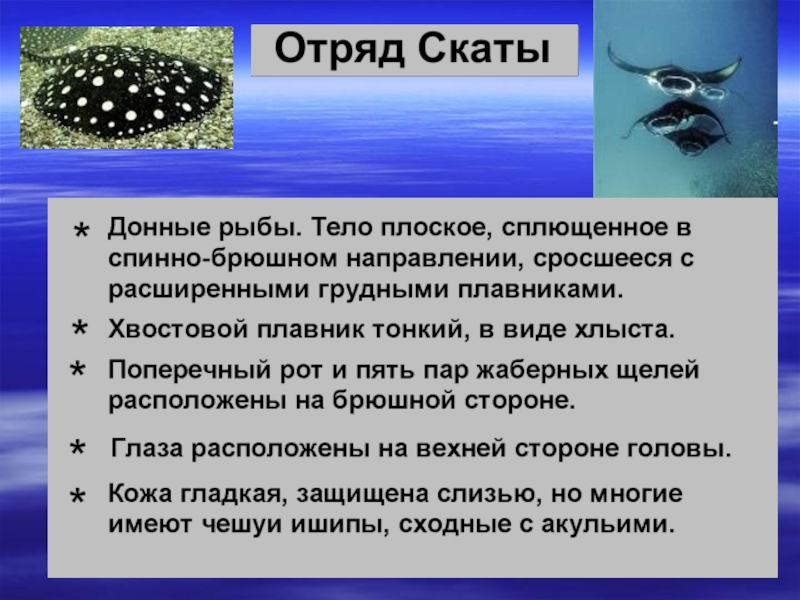 Отряд Скаты

* Донные рыбы. Тело плоское, сплющенное в спинно-брюшном направлении, сросшееся с расширенными грудными плавниками.

* Хвостовой плавник тонкий, в виде хлыста.

* Поперечный рот и пять пар жаберных щелей расположены на брюшной стороне.

* Глаза расположены на вехней стороне головы.

* Кожа гладкая, защищена слизью, но многие имеют чешуи ишипы, сходные с акульими.